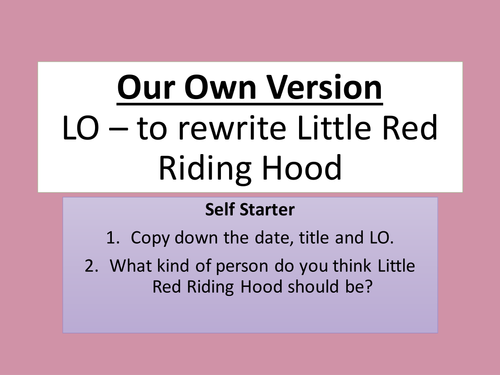 Our Own Version
LO – to rewrite Little Red Riding Hood

Self Starter

1. Copy down the date, title and LO.
2. What kind of person do you think Little Red Riding Hood should be?